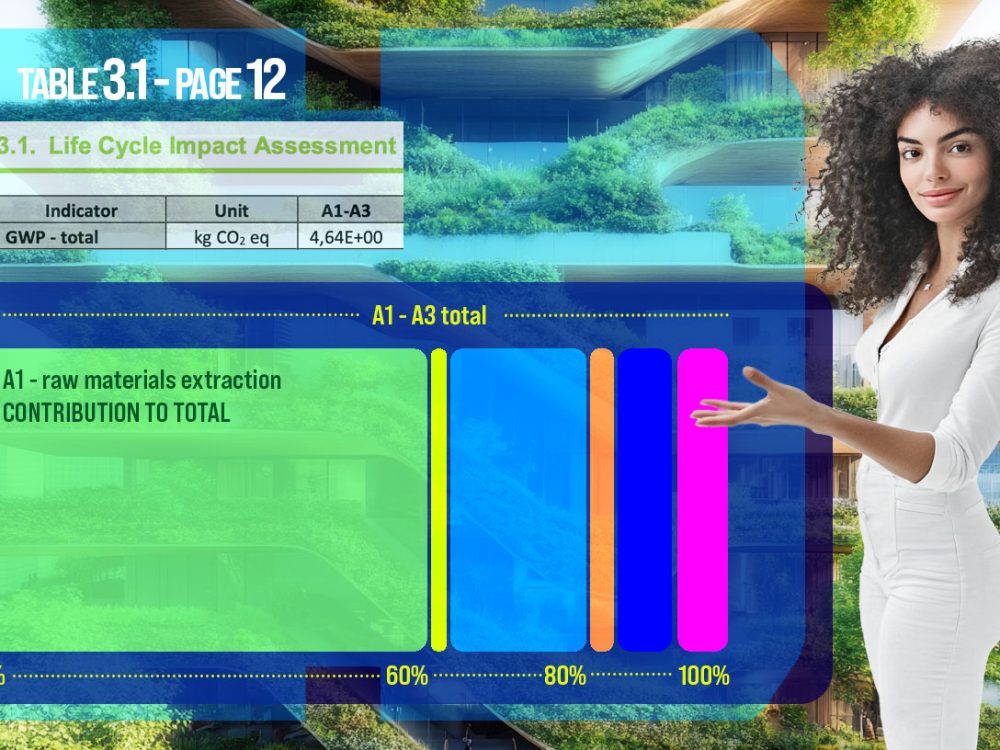 TABLE 3.1 - PAGE 12

3.1. Life Cycle Impact Assessment

| Indicator | Unit | A1-A3 |
|---|---|---|
| GWP - total | kg $CO_2$ eq | 4,64E+00 |

A1 - A3 total

A1 - raw materials extraction
CONTRIBUTION TO TOTAL

%
60%
80%
100%